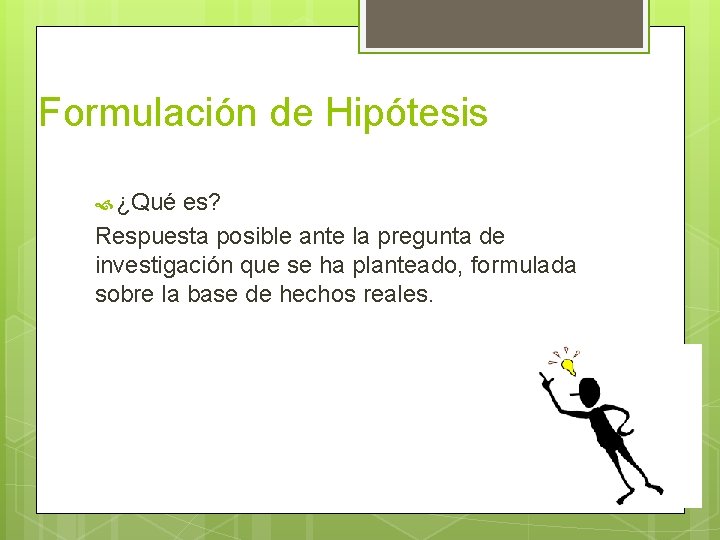 Formulación de Hipótesis

¿Qué es?

Respuesta posible ante la pregunta de investigación que se ha planteado, formulada sobre la base de hechos reales.